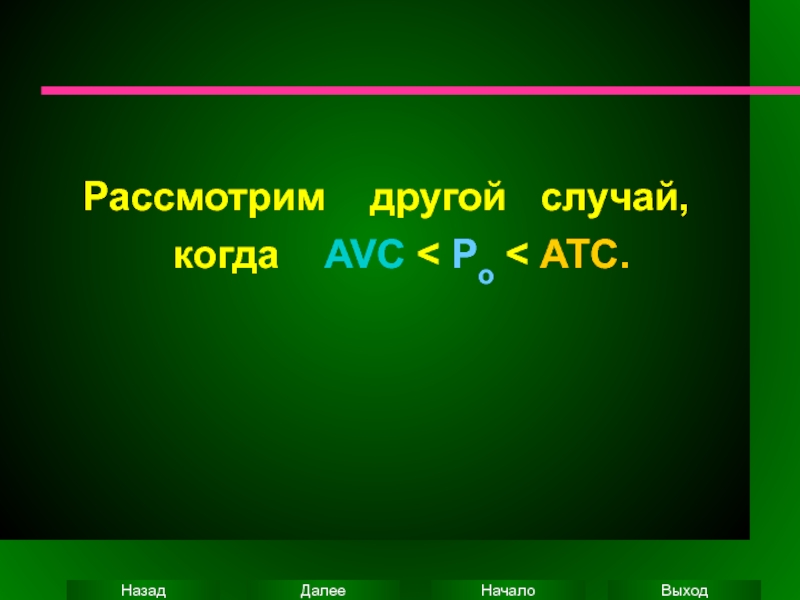 Рассмотрим другой случай, когда $AVC < P_o < ATC$.

Назад Далее Начало Выход